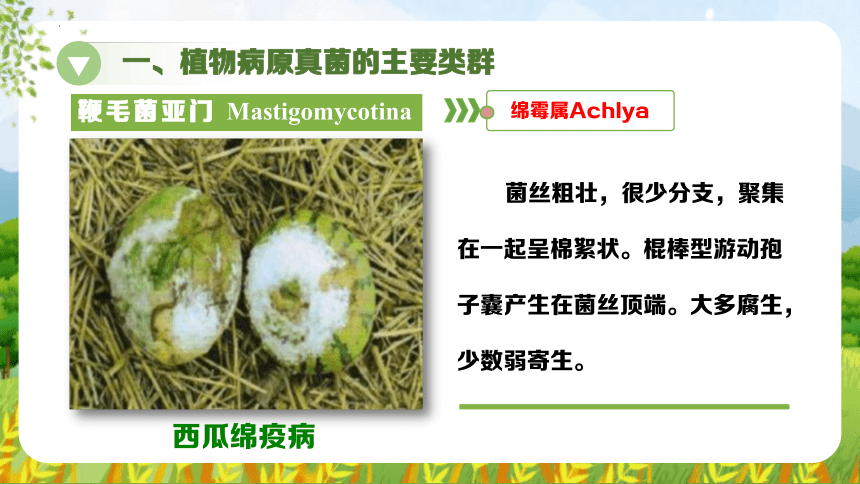 一、植物病原真菌的主要类群

鞭毛菌亚门 Mastigomycotina

绵霉属Achlya

菌丝粗壮，很少分支，聚集在一起呈棉絮状。棍棒型游动孢子囊产生在菌丝顶端。大多腐生，少数弱寄生。

西瓜绵疫病